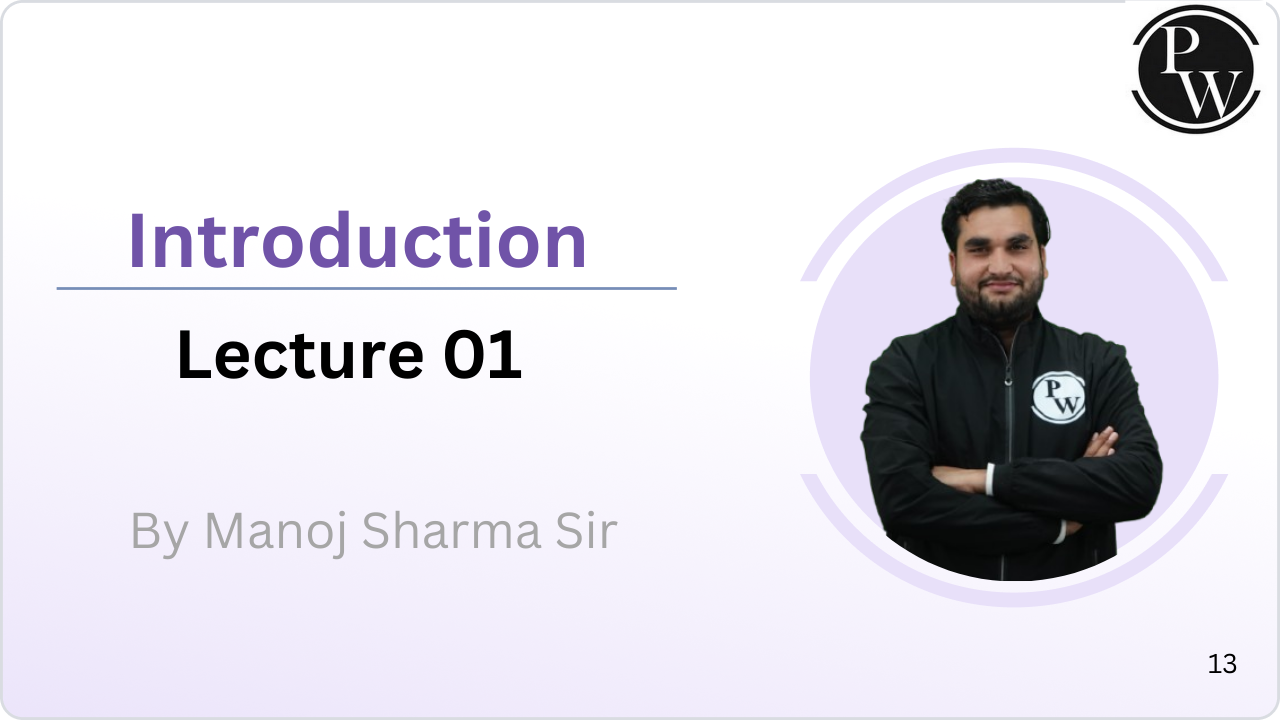 PW

Introduction

Lecture 01

By Manoj Sharma Sir

PW

13